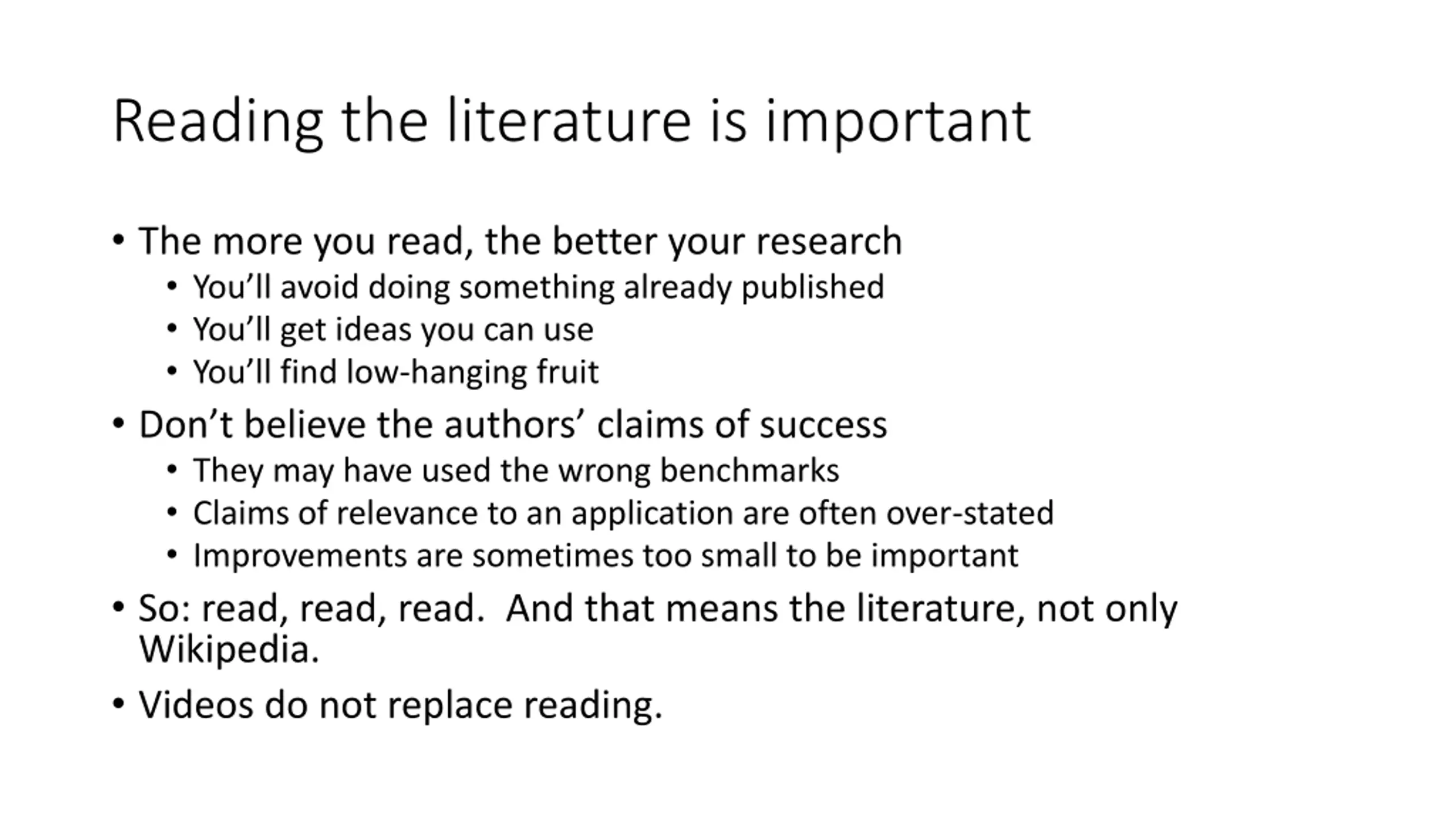 Reading the literature is important

• The more you read, the better your research
  • You'll avoid doing something already published
  • You'll get ideas you can use
  • You'll find low-hanging fruit
• Don't believe the authors' claims of success
  • They may have used the wrong benchmarks
  • Claims of relevance to an application are often over-stated
  • Improvements are sometimes too small to be important
• So: read, read, read. And that means the literature, not only Wikipedia.
• Videos do not replace reading.